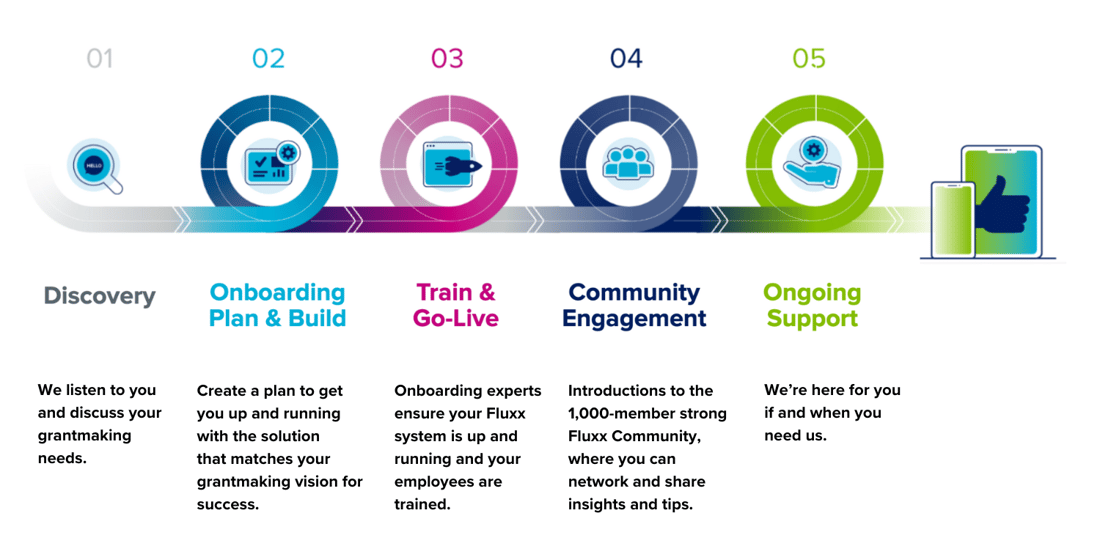 01

HELLO

Discovery

We listen to you and discuss your grantmaking needs.

02

Onboarding Plan & Build

Create a plan to get you up and running with the solution that matches your grantmaking vision for success.

03

Train & Go-Live

Onboarding experts ensure your Fluxx system is up and running and your employees are trained.

04

Community Engagement

Introductions to the 1,000-member strong Fluxx Community, where you can network and share insights and tips.

05

Ongoing Support

We're here for you if and when you need us.